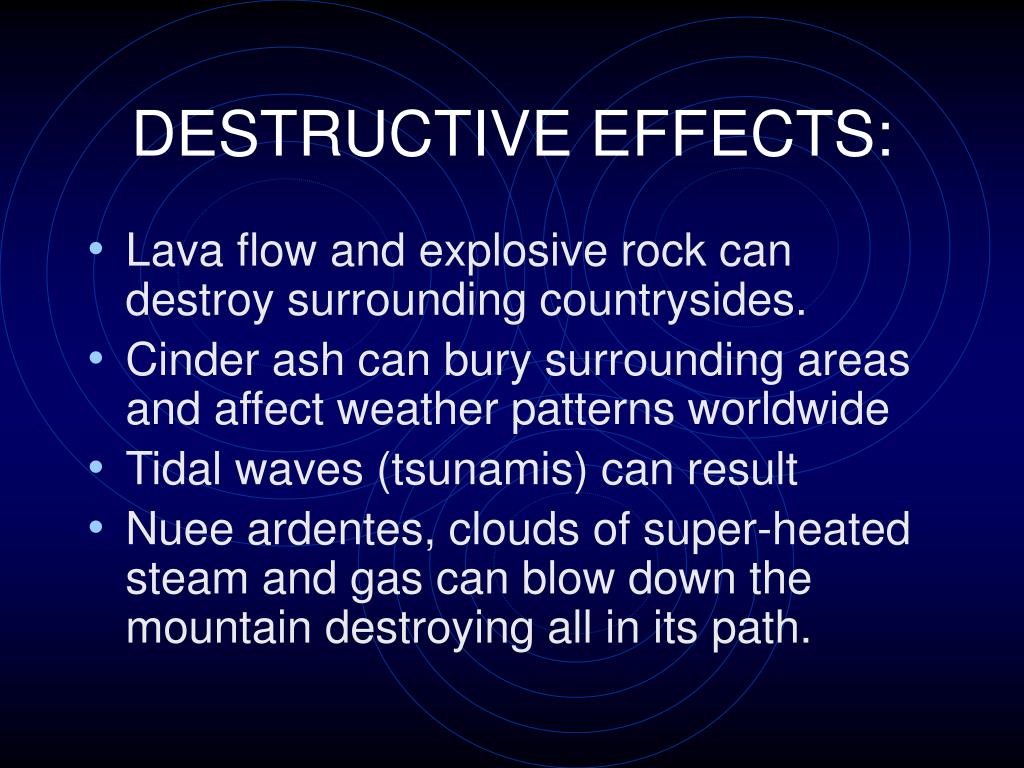 DESTRUCTIVE EFFECTS:

• Lava flow and explosive rock can destroy surrounding countrysides.
• Cinder ash can bury surrounding areas and affect weather patterns worldwide
• Tidal waves (tsunamis) can result
• Nuee ardentes, clouds of super-heated steam and gas can blow down the mountain destroying all in its path.